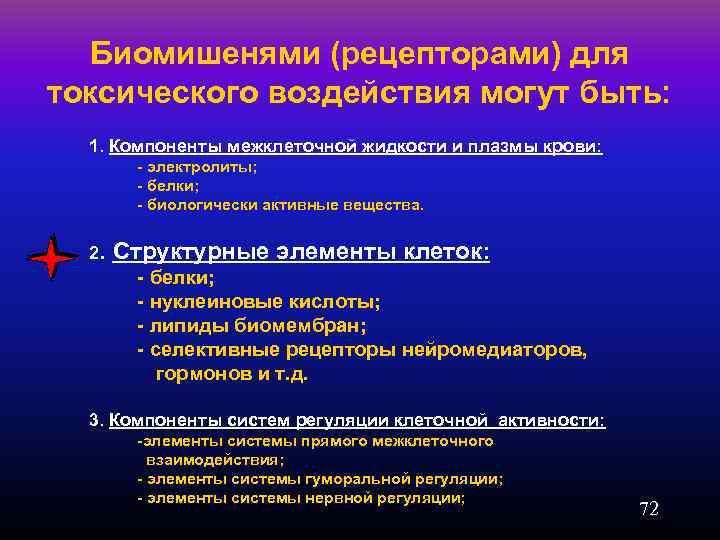 Биомишенями (рецепторами) для токсического воздействия могут быть:

1. Компоненты межклеточной жидкости и плазмы крови:
- электролиты;
- белки;
- биологически активные вещества.

2. Структурные элементы клеток:
- белки;
- нуклеиновые кислоты;
- липиды биомембран;
- селективные рецепторы нейромедиаторов, гормонов и т.д.

3. Компоненты систем регуляции клеточной активности:
-элементы системы прямого межклеточного взаимодействия;
- элементы системы гуморальной регуляции;
- элементы системы нервной регуляции;

72